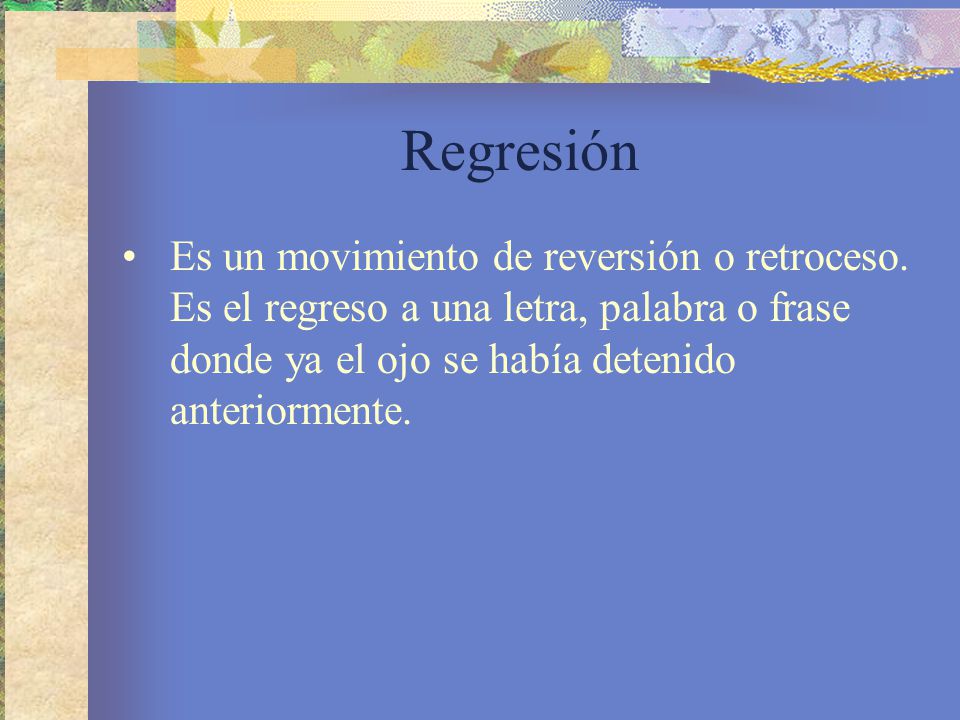 Regresión

• Es un movimiento de reversión o retroceso. Es el regreso a una letra, palabra o frase donde ya el ojo se había detenido anteriormente.